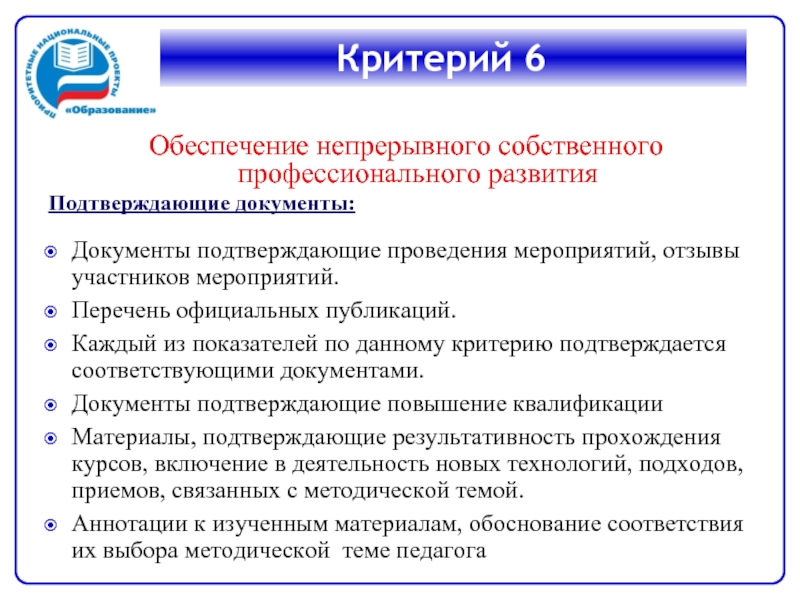 ПРИОРИТЕТНЫЕ НАЦИОНАЛЬНЫЕ ПРОЕКТЫ
«Образование»

Критерий 6

Обеспечение непрерывного собственного профессионального развития

Подтверждающие документы:

Документы подтверждающие проведения мероприятий, отзывы участников мероприятий.

Перечень официальных публикаций.

Каждый из показателей по данному критерию подтверждается соответствующими документами.

Документы подтверждающие повышение квалификации

Материалы, подтверждающие результативность прохождения курсов, включение в деятельность новых технологий, подходов, приемов, связанных с методической темой.

Аннотации к изученным материалам, обоснование соответствия их выбора методической  теме педагога